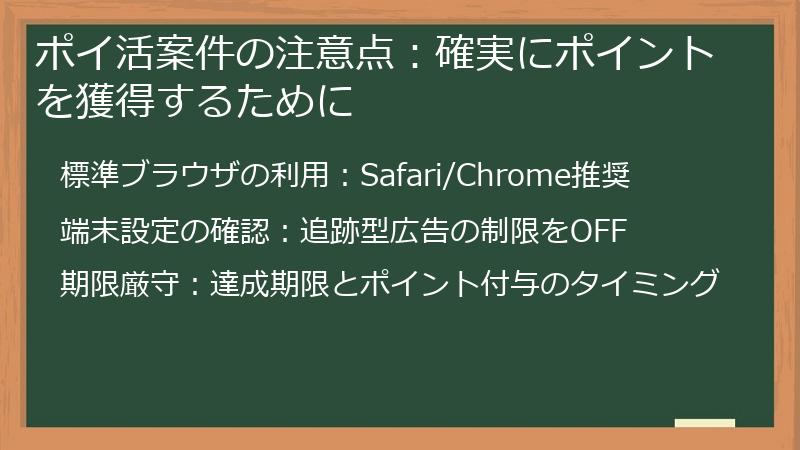 ポイ活案件の注意点：確実にポイントを獲得するために

標準ブラウザの利用：Safari/Chrome推奨

端末設定の確認：追跡型広告の制限をOFF

期限厳守：達成期限とポイント付与のタイミング